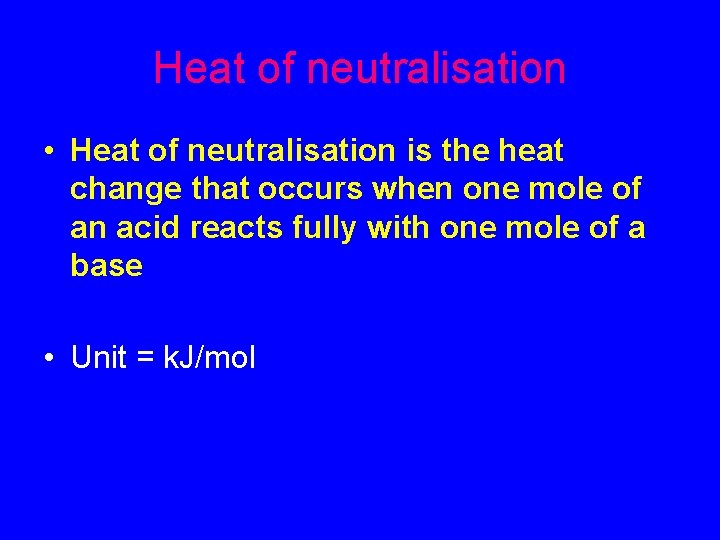 Heat of neutralisation

• Heat of neutralisation is the heat change that occurs when one mole of an acid reacts fully with one mole of a base

• Unit = kJ/mol